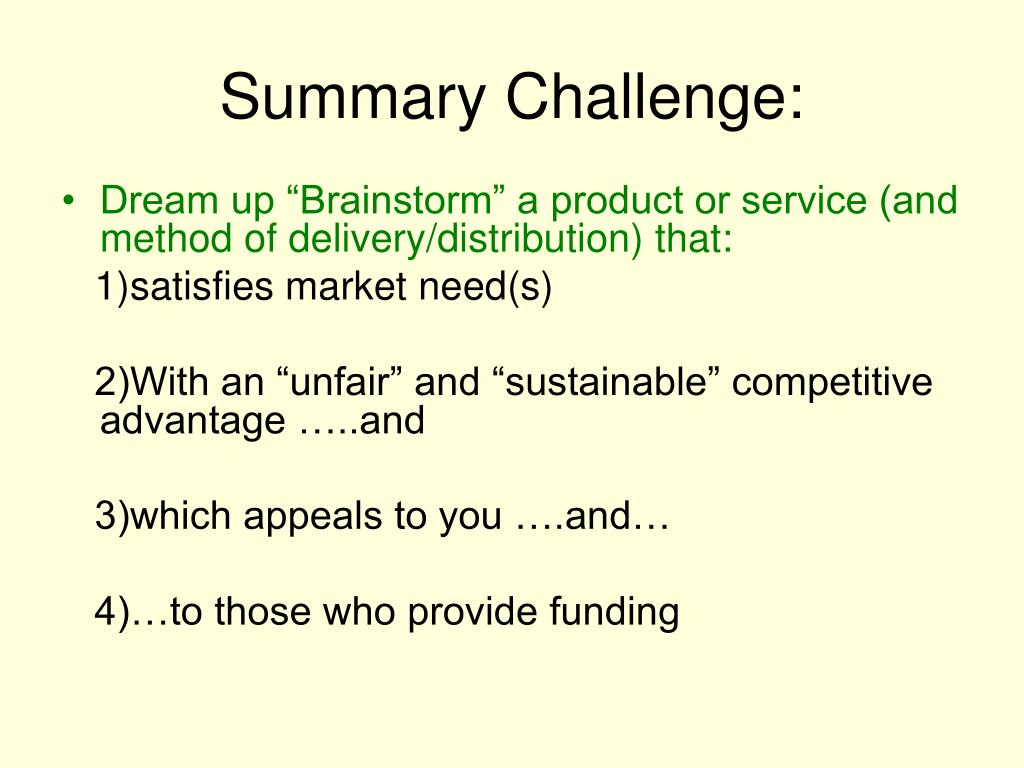 Summary Challenge:

• Dream up “Brainstorm” a product or service (and method of delivery/distribution) that:

1)satisfies market need(s)

2)With an “unfair” and “sustainable” competitive advantage …..and

3)which appeals to you ….and…

4)…to those who provide funding